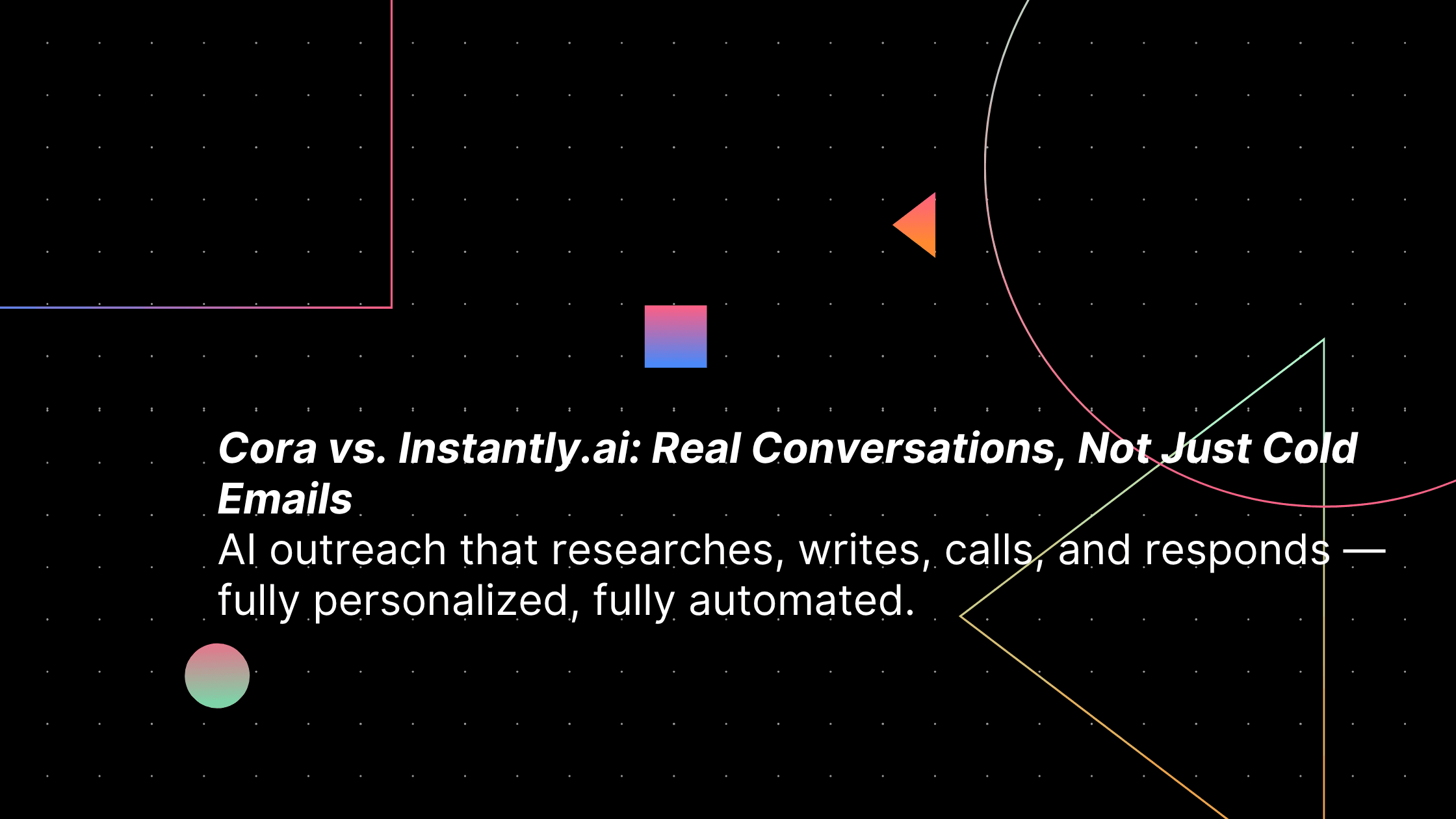 Cora vs. Instantly.ai: Real Conversations, Not Just Cold Emails
AI outreach that researches, writes, calls, and responds — fully personalized, fully automated.